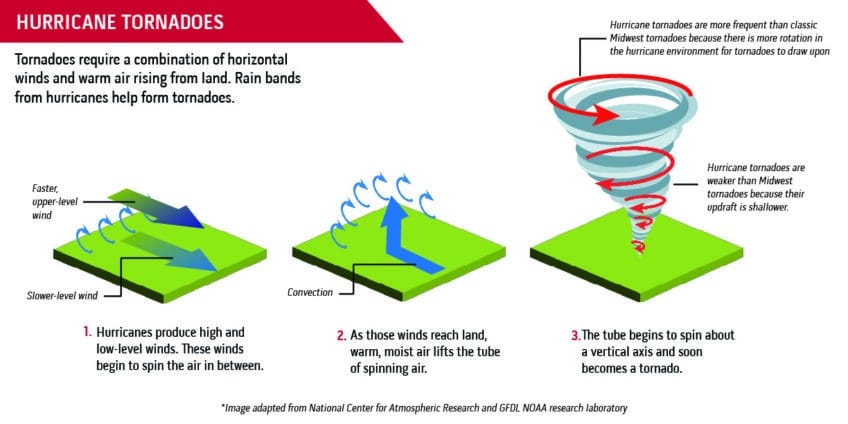 HURRICANE TORNADOES

Tornadoes require a combination of horizontal winds and warm air rising from land. Rain bands from hurricanes help form tornadoes.

Hurricane tornadoes are more frequent than classic Midwest tornadoes because there is more rotation in the hurricane environment for tornadoes to draw upon

Hurricane tornadoes are weaker than Midwest tornadoes because their updraft is shallower.

Faster, upper-level wind

Slower-level wind

Convection

1. Hurricanes produce high and low-level winds. These winds begin to spin the air in between.

2. As those winds reach land, warm, moist air lifts the tube of spinning air.

3. The tube begins to spin about a vertical axis and soon becomes a tornado.

*Image adapted from National Center for Atmospheric Research and GFDL NOAA research laboratory